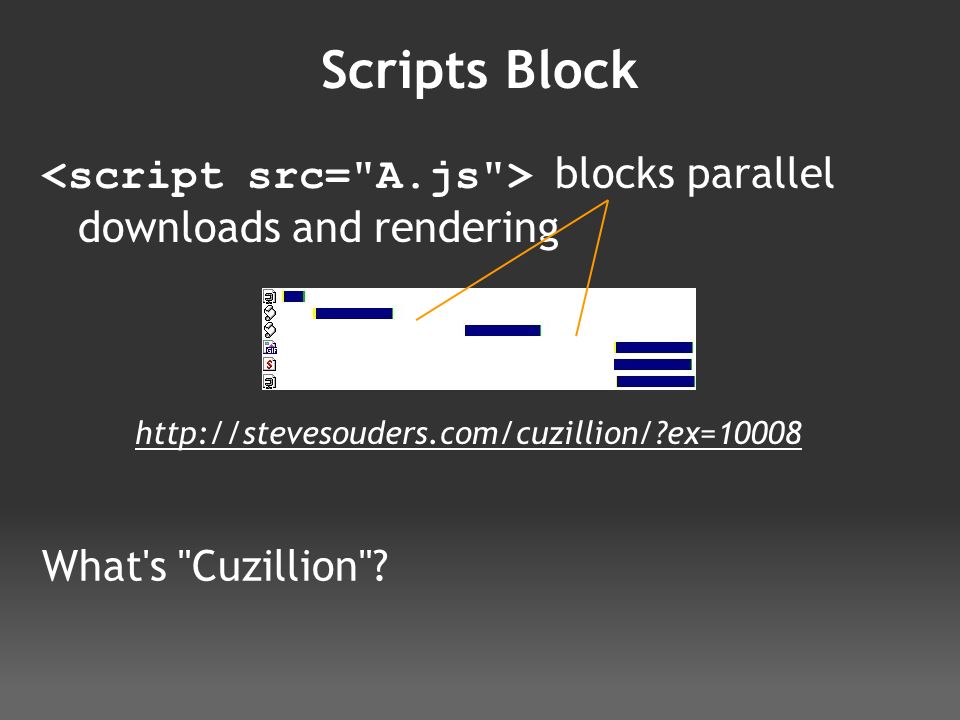 Scripts Block

<script src="A.js"> blocks parallel downloads and rendering

http://stevesouders.com/cuzillion/?ex=10008

What's "Cuzillion"?